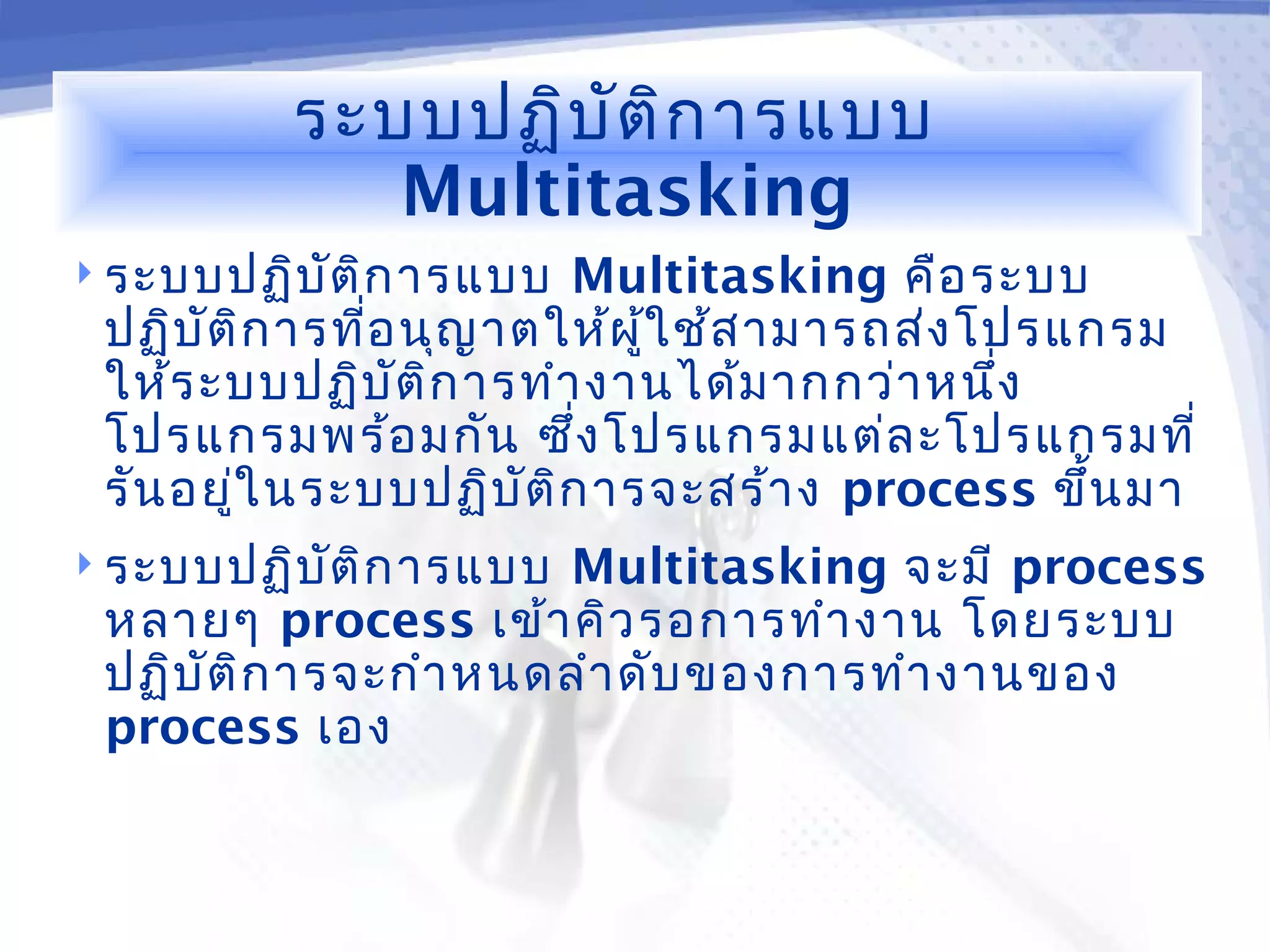 ระบบปฏิบัติการแบบ Multitasking

ระบบปฏิบัติการแบบ Multitasking คือระบบปฏิบัติการที่อนุญาตให้ผู้ใช้สามารถส่งโปรแกรมให้ระบบปฏิบัติการทำงานได้มากกว่าหนึ่งโปรแกรมพร้อมกัน ซึ่งโปรแกรมแต่ละโปรแกรมที่รันอยู่ในระบบปฏิบัติการจะสร้าง process ขึ้นมา

ระบบปฏิบัติการแบบ Multitasking จะมี process หลายๆ process เข้าคิวรอการทำงาน โดยระบบปฏิบัติการจะกำหนดลำดับของการทำงานของ process เอง